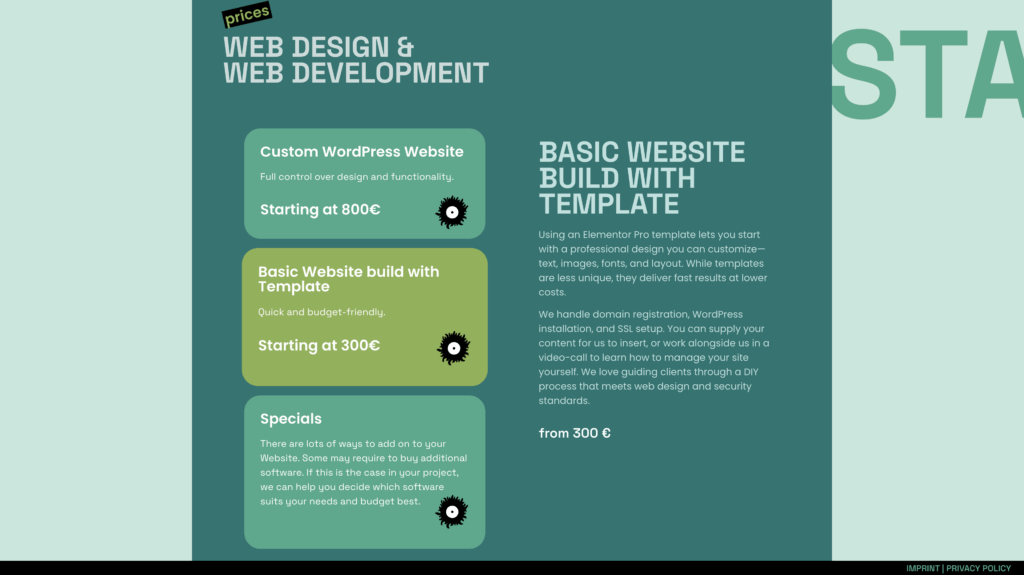 prices

WEB DESIGN &
WEB DEVELOPMENT

STA

Custom WordPress Website

Full control over design and functionality.

Starting at 800€

Basic Website build with Template

Quick and budget-friendly.

Starting at 300€

Specials

There are lots of ways to add on to your Website. Some may require to buy additional software. If this is the case in your project, we can help you decide which software suits your needs and budget best.

BASIC WEBSITE BUILD WITH TEMPLATE

Using an Elementor Pro template lets you start with a professional design you can customize—text, images, fonts, and layout. While templates are less unique, they deliver fast results at lower costs.

We handle domain registration, WordPress installation, and SSL setup. You can supply your content for us to insert, or work alongside us in a video-call to learn how to manage your site yourself. We love guiding clients through a DIY process that meets web design and security standards.

from 300 €

IMPRINT | PRIVACY POLICY